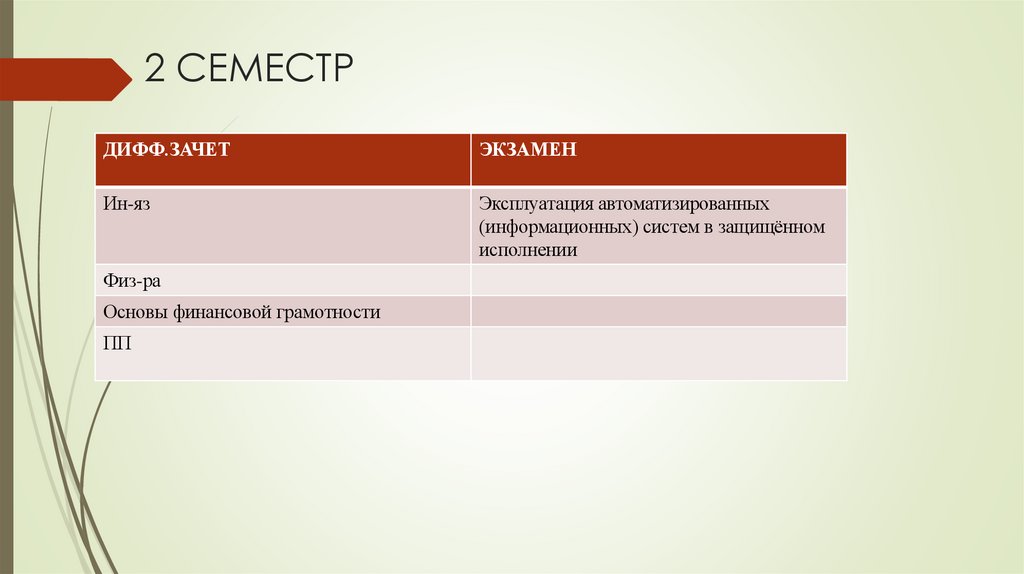 2 СЕМЕСТР

| ДИФФ.ЗАЧЕТ | ЭКЗАМЕН |
|---|---|
| Ин-яз | Эксплуатация автоматизированных (информационных) систем в защищённом исполнении |
| Физ-ра | |
| Основы финансовой грамотности | |
| ПП | |